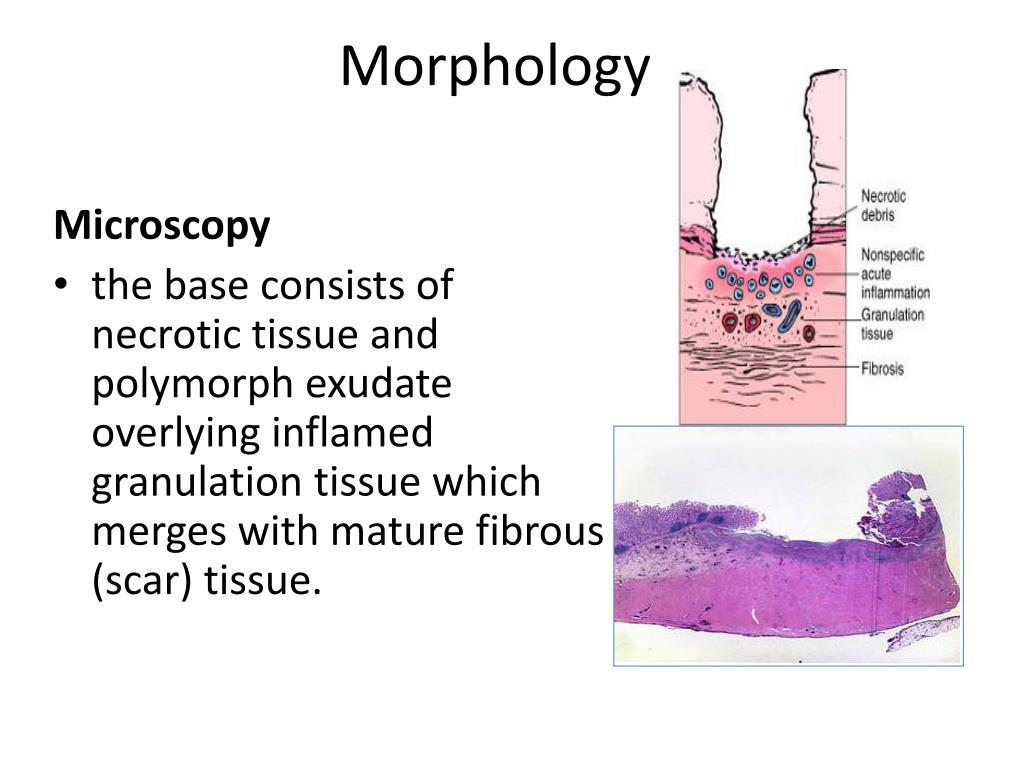 Morphology

Microscopy

• the base consists of necrotic tissue and polymorph exudate overlying inflamed granulation tissue which merges with mature fibrous (scar) tissue.

Necrotic debris

Nonspecific acute inflammation

Granulation tissue

Fibrosis